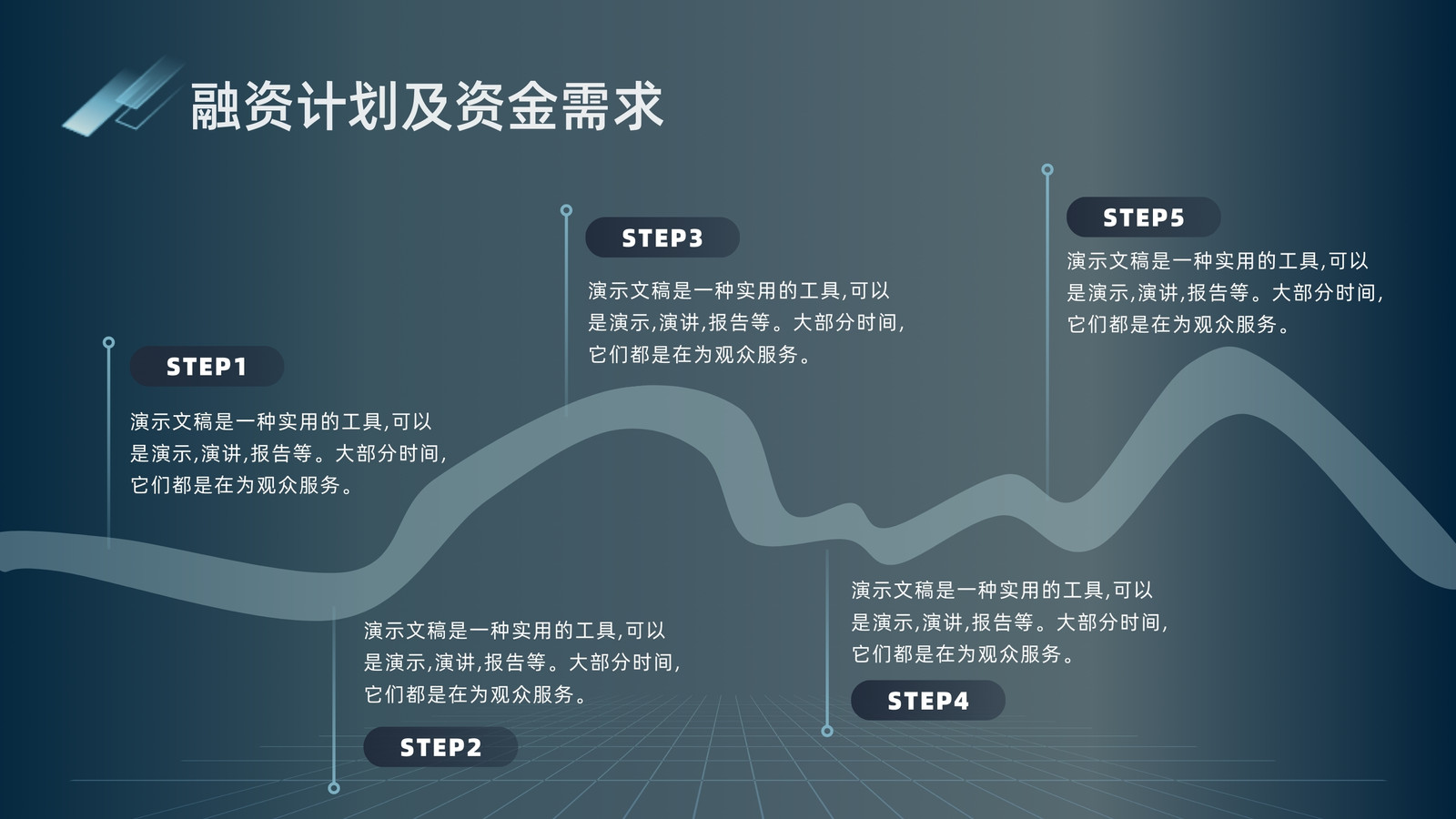 融资计划及资金需求

STEP1

演示文稿是一种实用的工具,可以是演示,演讲,报告等。大部分时间,它们都是在为观众服务。

演示文稿是一种实用的工具,可以是演示,演讲,报告等。大部分时间,它们都是在为观众服务。

STEP2

STEP3

演示文稿是一种实用的工具,可以是演示,演讲,报告等。大部分时间,它们都是在为观众服务。

演示文稿是一种实用的工具,可以是演示,演讲,报告等。大部分时间,它们都是在为观众服务。

STEP4

STEP5

演示文稿是一种实用的工具,可以是演示,演讲,报告等。大部分时间,它们都是在为观众服务。